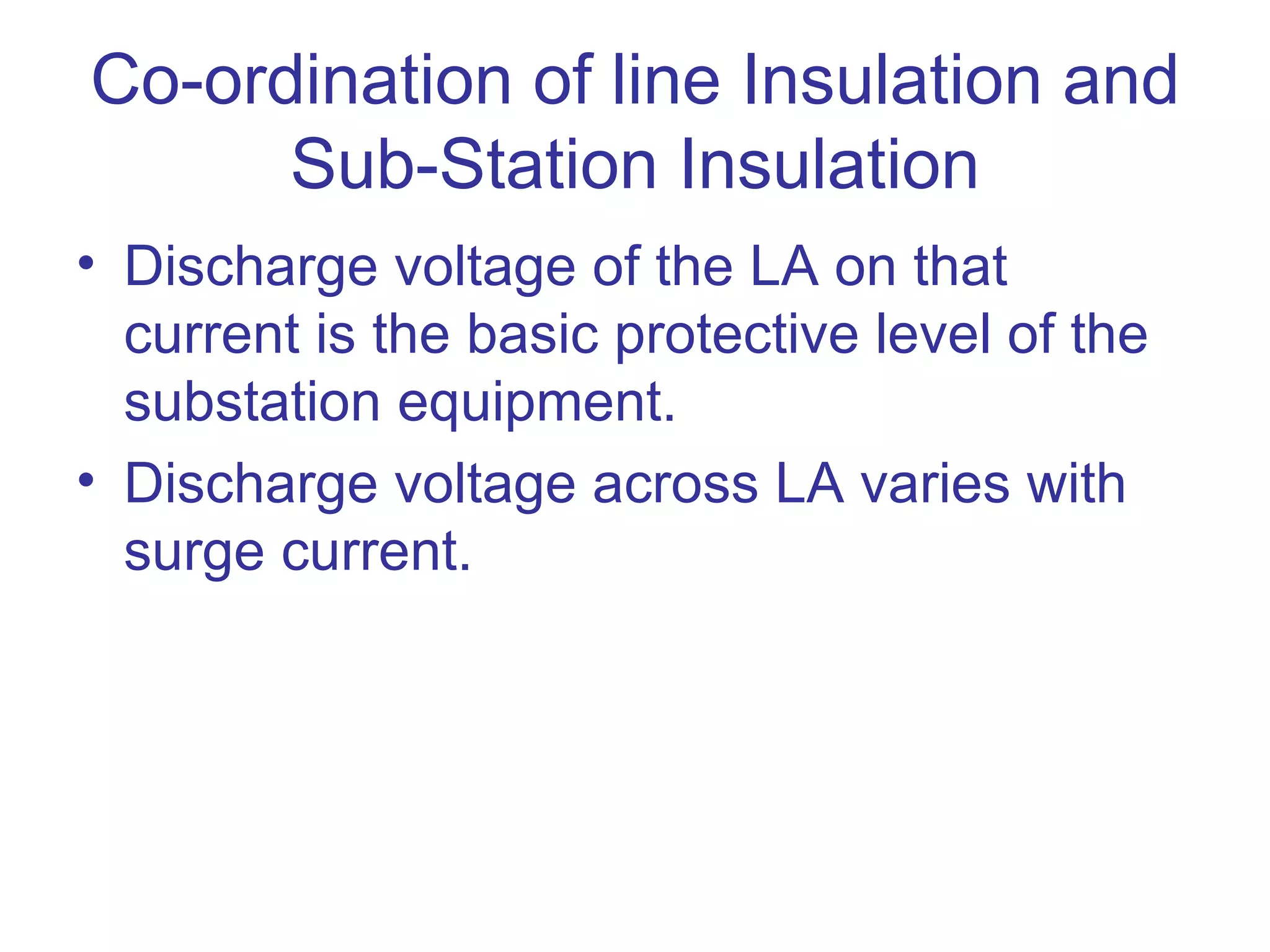 Co-ordination of line Insulation and Sub-Station Insulation

• Discharge voltage of the LA on that current is the basic protective level of the substation equipment.
• Discharge voltage across LA varies with surge current.